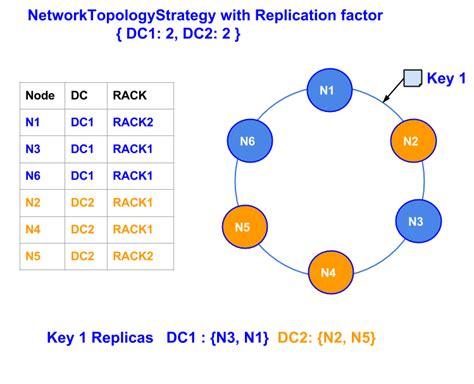 NetworkTopologyStrategy with Replication factor
{ DC1: 2, DC2: 2 }

| Node | DC | RACK |
|---|---|---|
| N1 | DC1 | RACK2 |
| N3 | DC1 | RACK1 |
| N6 | DC1 | RACK1 |
| N2 | DC2 | RACK1 |
| N4 | DC2 | RACK1 |
| N5 | DC2 | RACK2 |

Key 1

N1

N2

N3

N4

N5

N6

Key 1 Replicas DC1 : {N3, N1} DC2: {N2, N5}